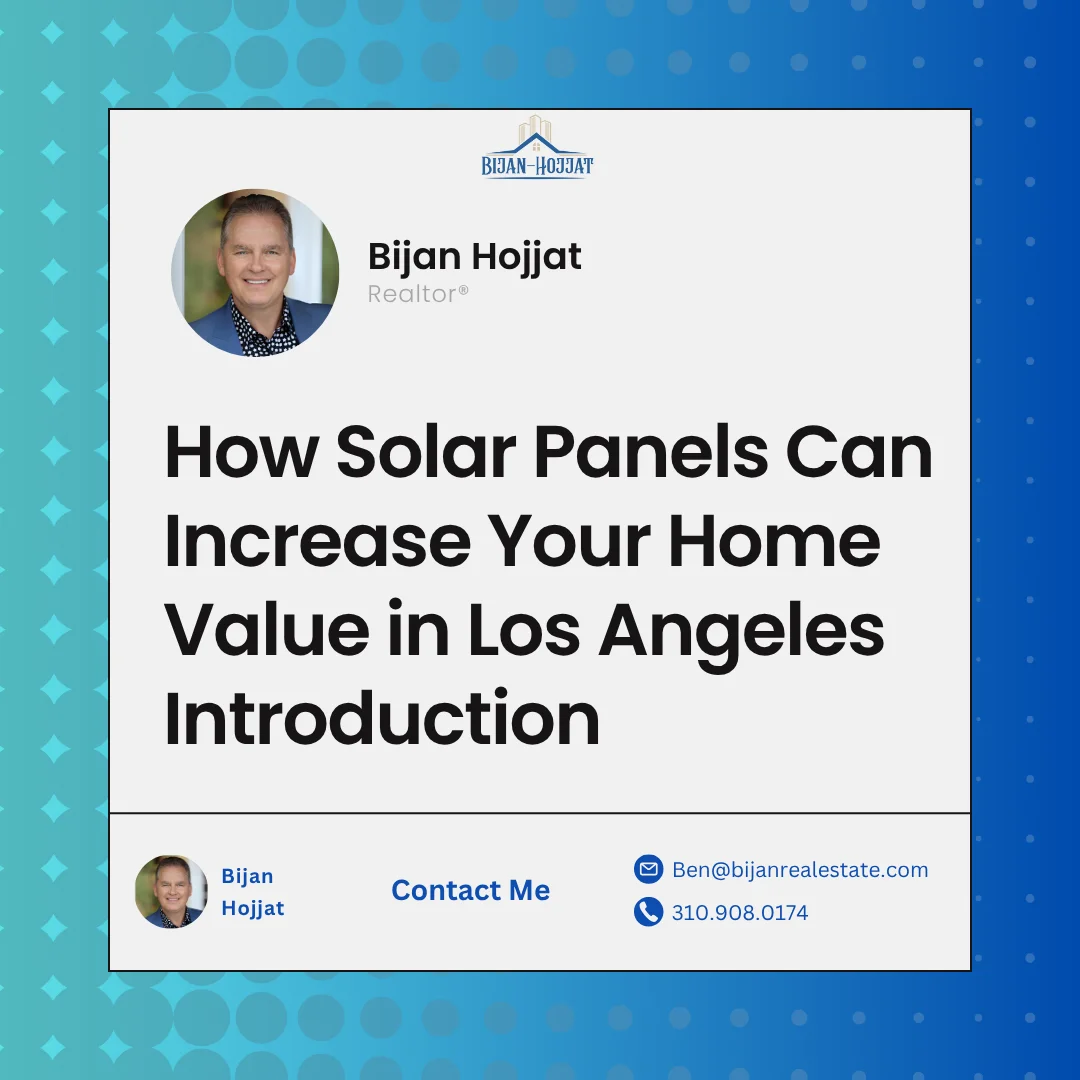 BIJAN-HOJJAT

Bijan Hojjat
Realtor®

How Solar Panels Can Increase Your Home Value in Los Angeles Introduction

Bijan Hojjat

Contact Me

Ben@bijanrealestate.com
310.908.0174